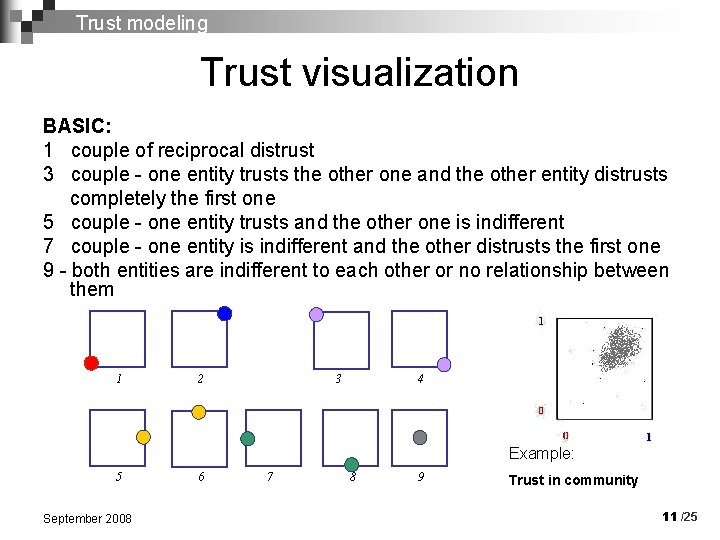 Trust modeling

Trust visualization

BASIC:
1 couple of reciprocal distrust
3 couple - one entity trusts the other one and the other entity distrusts completely the first one
5 couple - one entity trusts and the other one is indifferent
7 couple - one entity is indifferent and the other distrusts the first one
9 - both entities are indifferent to each other or no relationship between them

1 2 3 4

5 6 7 8 9

1
0
0 1

Example:
Trust in community

September 2008

11 /25